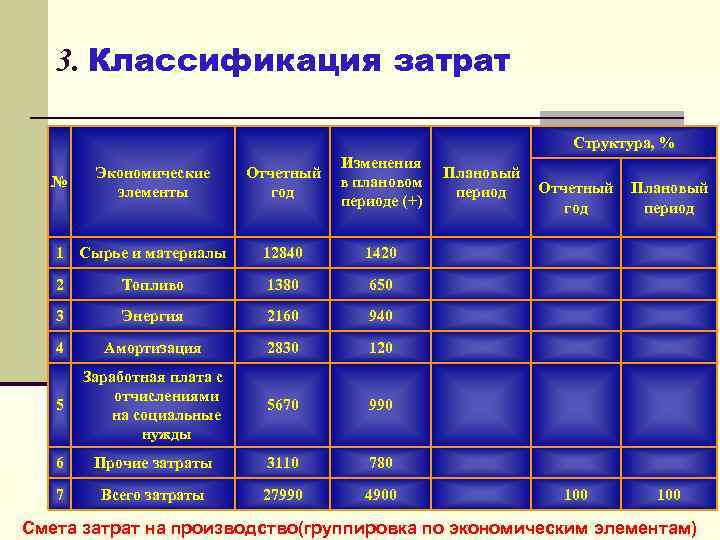 3. Классификация затрат

| № | Экономические элементы | Отчетный год | Изменения в плановом периоде (+) | Плановый период | Структура, % Отчетный год | Структура, % Плановый период |
|---|---|---|---|---|---|---|
| 1 | Сырье и материалы | 12840 | 1420 | | | |
| 2 | Топливо | 1380 | 650 | | | |
| 3 | Энергия | 2160 | 940 | | | |
| 4 | Амортизация | 2830 | 120 | | | |
| 5 | Заработная плата с отчислениями на социальные нужды | 5670 | 990 | | | |
| 6 | Прочие затраты | 3110 | 780 | | | |
| 7 | Всего затраты | 27990 | 4900 | | 100 | 100 |

Смета затрат на производство(группировка по экономическим элементам)